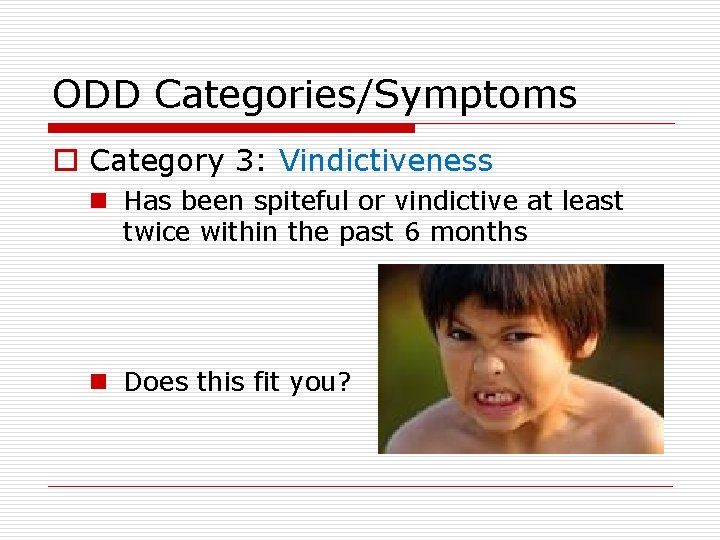 ODD Categories/Symptoms

Category 3: Vindictiveness

Has been spiteful or vindictive at least twice within the past 6 months

Does this fit you?